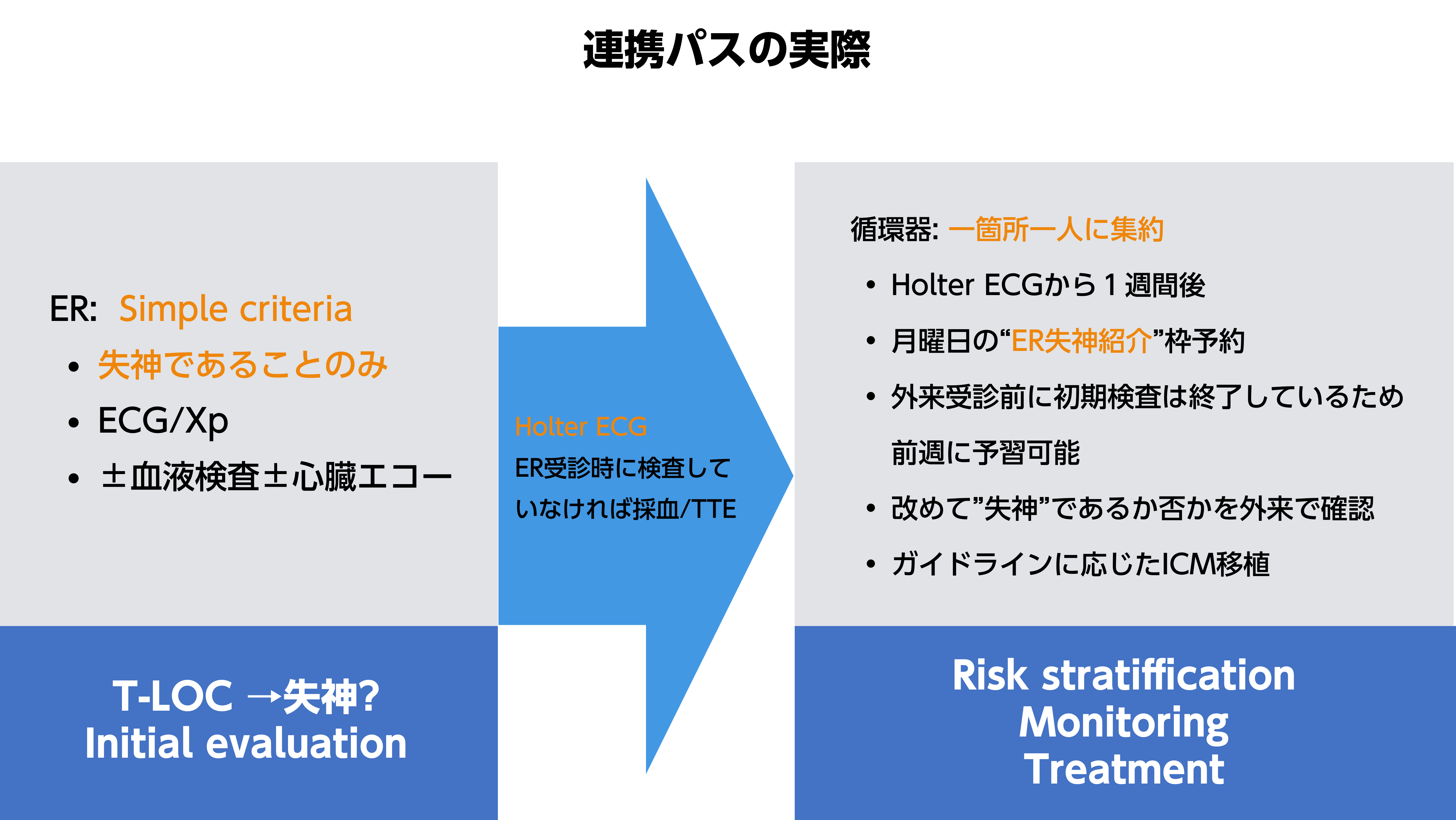 連携パスの実際

ER: Simple criteria
• 失神であることのみ
• ECG/Xp
• ±血液検査±心臓エコー

T-LOC →失神?
Initial evaluation

Holter ECG
ER受診時に検査していなければ採血/TTE

循環器: 一箇所一人に集約
• Holter ECGから１週間後
• 月曜日の“ER失神紹介”枠予約
• 外来受診前に初期検査は終了しているため前週に予習可能
• 改めて”失神”であるか否かを外来で確認
• ガイドラインに応じたICM移植

Risk stratiffication
Monitoring
Treatment